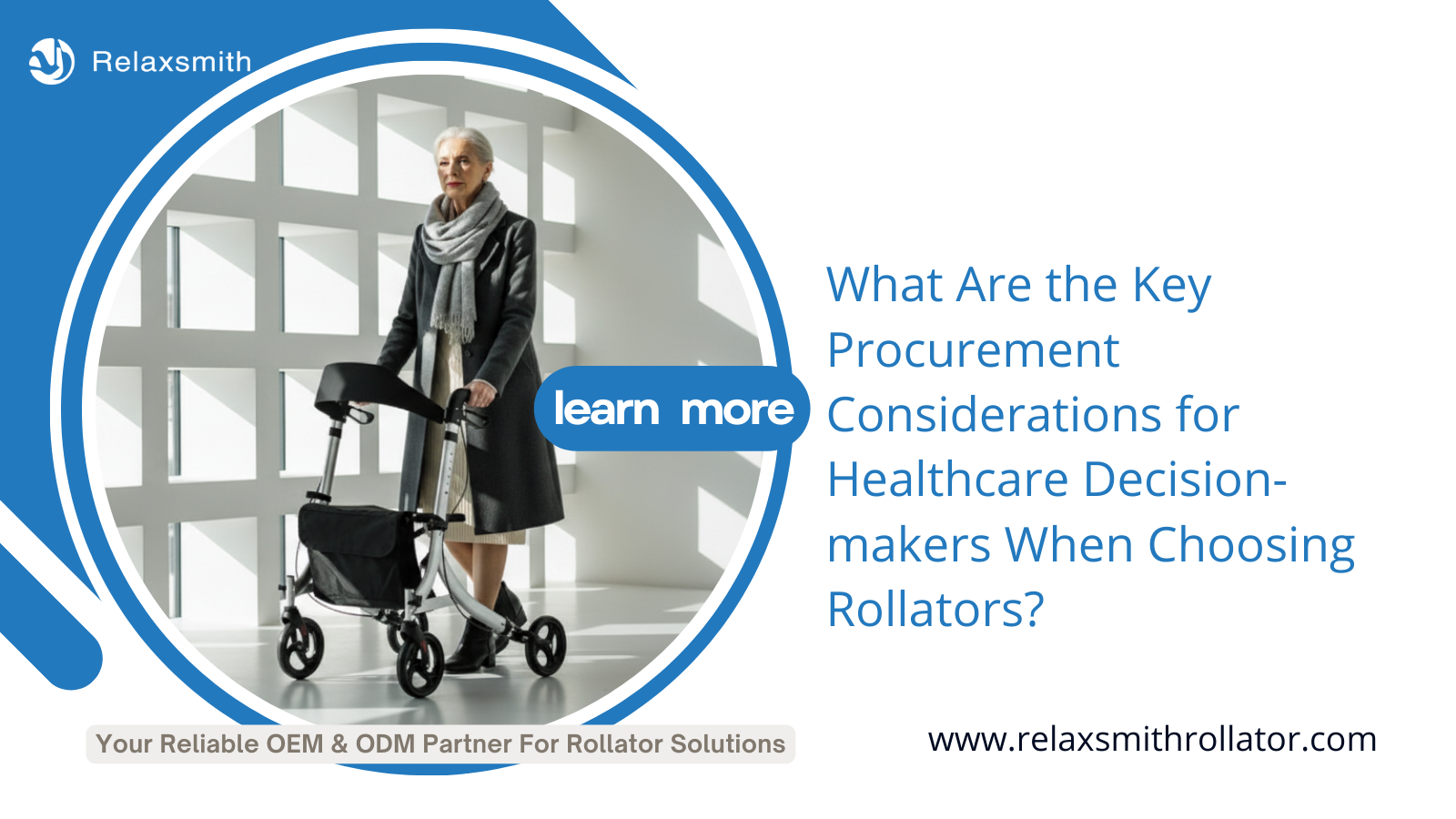 Relaxsmith

learn more

What Are the Key Procurement Considerations for Healthcare Decision-makers When Choosing Rollators?

Your Reliable OEM & ODM Partner For Rollator Solutions

www.relaxsmithrollator.com